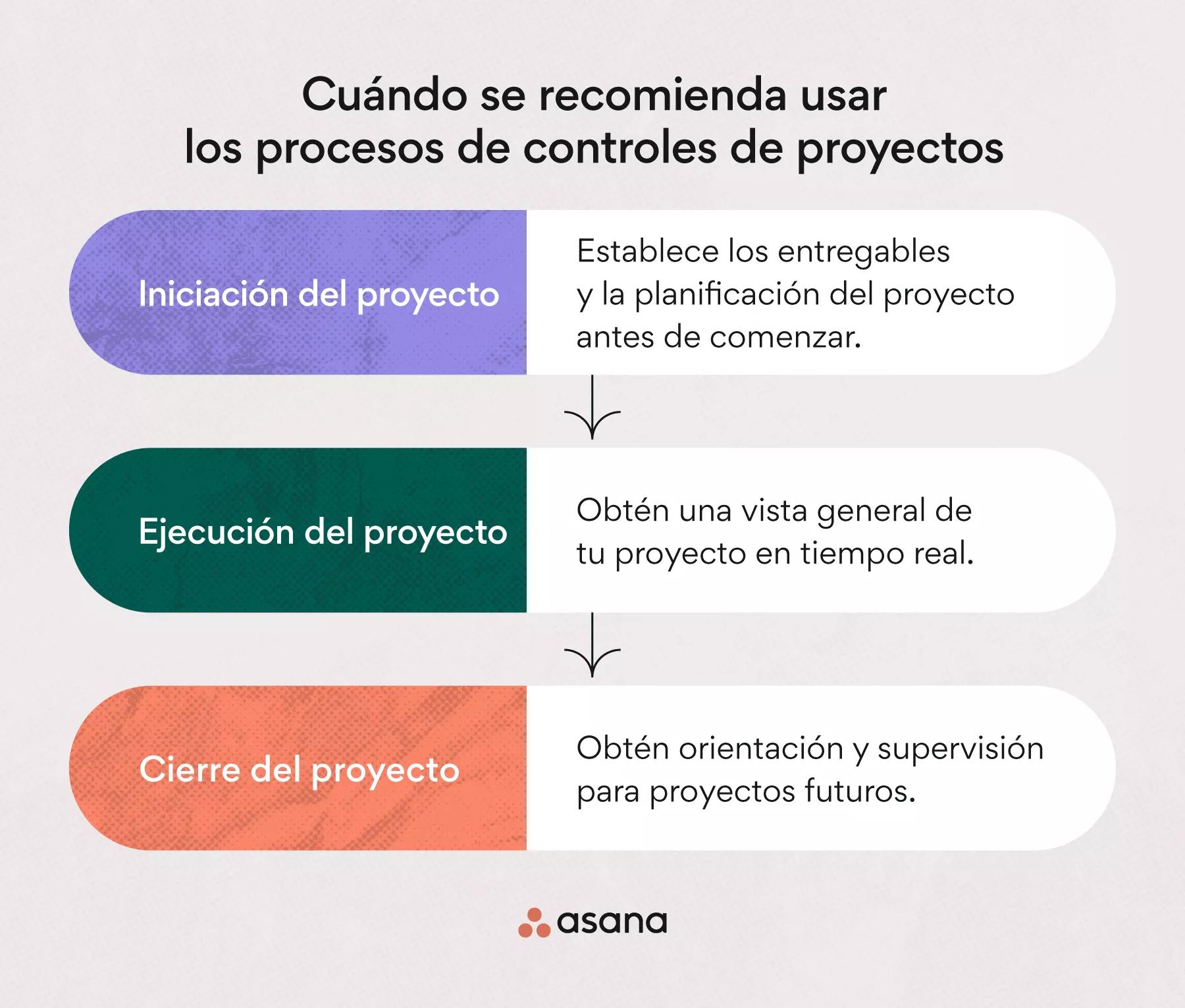 Cuándo se recomienda usar los procesos de controles de proyectos

Iniciación del proyecto

Establece los entregables y la planificación del proyecto antes de comenzar.

Ejecución del proyecto

Obtén una vista general de tu proyecto en tiempo real.

Cierre del proyecto

Obtén orientación y supervisión para proyectos futuros.

asana